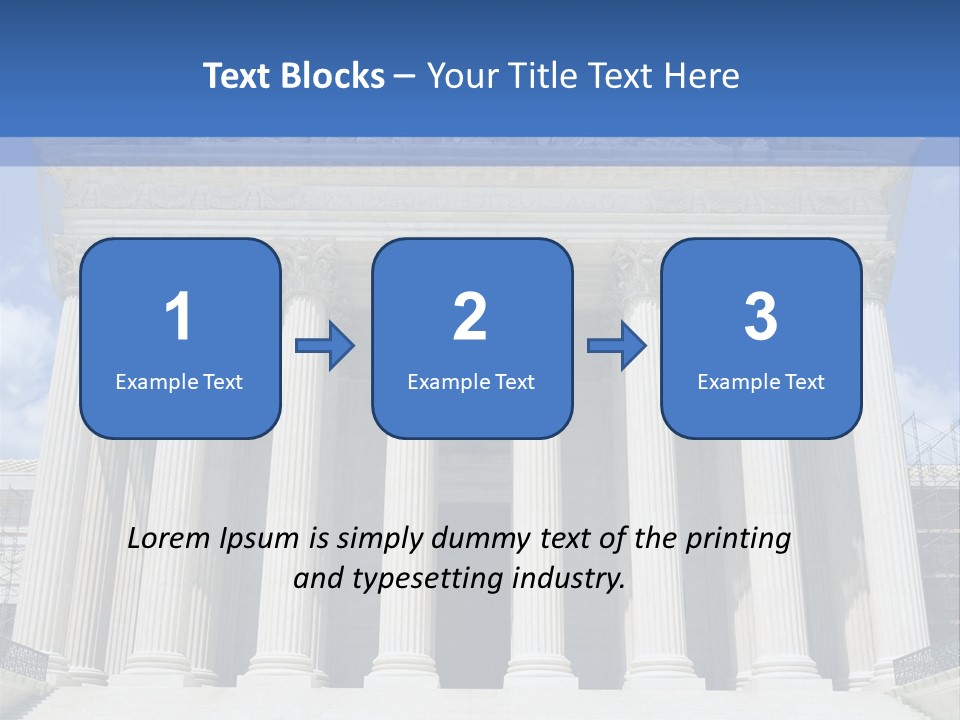 Text Blocks – Your Title Text Here

1
Example Text

2
Example Text

3
Example Text

Lorem Ipsum is simply dummy text of the printing and typesetting industry.